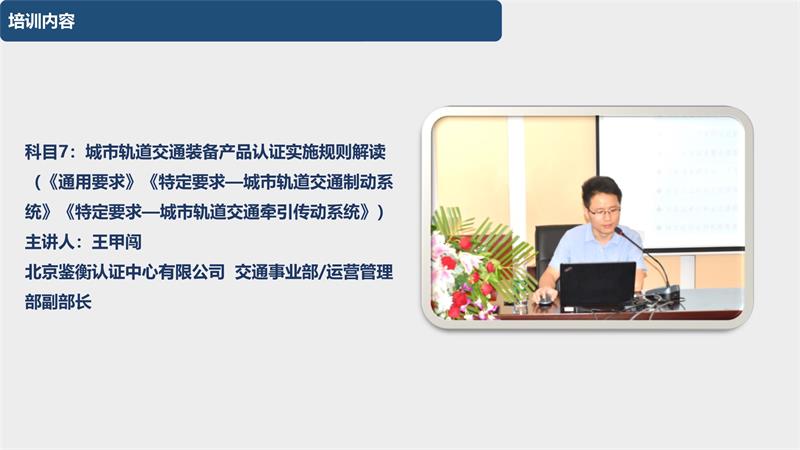 培训内容

科目7：城市轨道交通装备产品认证实施规则解读（《通用要求》《特定要求—城市轨道交通制动系统》《特定要求—城市轨道交通牵引传动系统》）
主讲人：王甲闯
北京鉴衡认证中心有限公司 交通事业部/运营管理部副部长